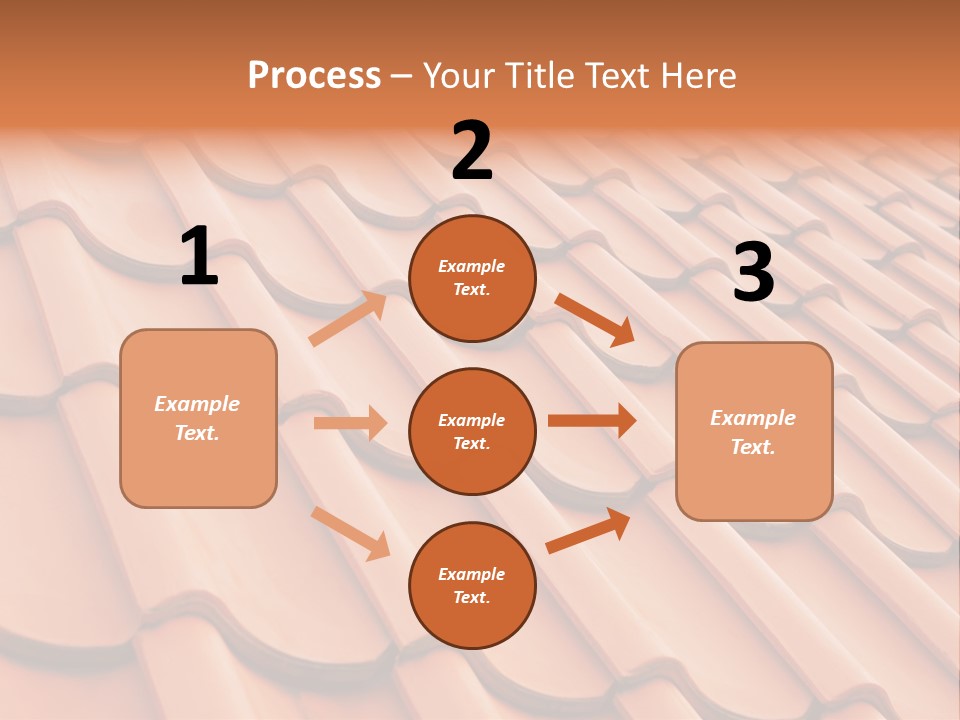 Process – Your Title Text Here

1

Example Text.

2

Example Text.

Example Text.

Example Text.

3

Example Text.